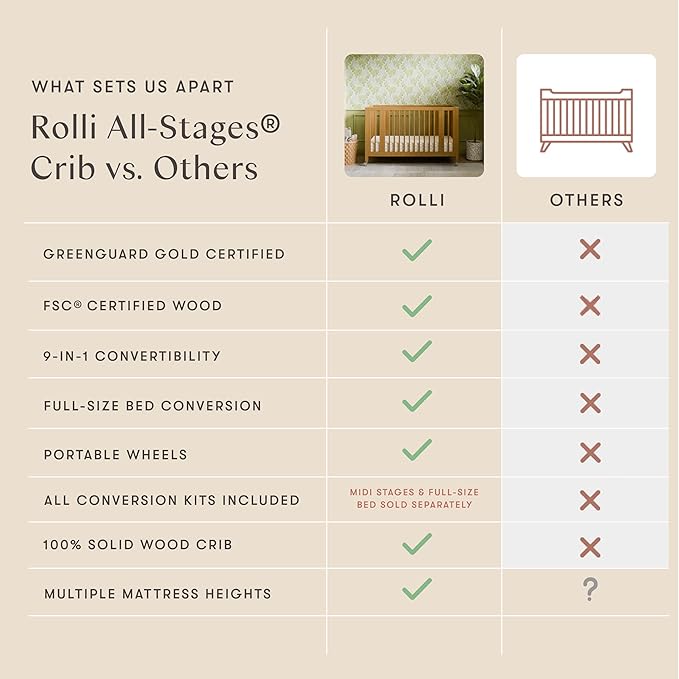 WHAT SETS US APART

Rolli All-Stages® Crib vs. Others

| | ROLLI | OTHERS |
|---|---|---|
| GREENGUARD GOLD CERTIFIED | ✓ | ✗ |
| FSC® CERTIFIED WOOD | ✓ | ✗ |
| 9-IN-1 CONVERTIBILITY | ✓ | ✗ |
| FULL-SIZE BED CONVERSION | ✓ | ✗ |
| PORTABLE WHEELS | ✓ | ✗ |
| ALL CONVERSION KITS INCLUDED | MIDI STAGES & FULL-SIZE BED SOLD SEPARATELY | ✗ |
| 100% SOLID WOOD CRIB | ✓ | ✗ |
| MULTIPLE MATTRESS HEIGHTS | ✓ | ? |